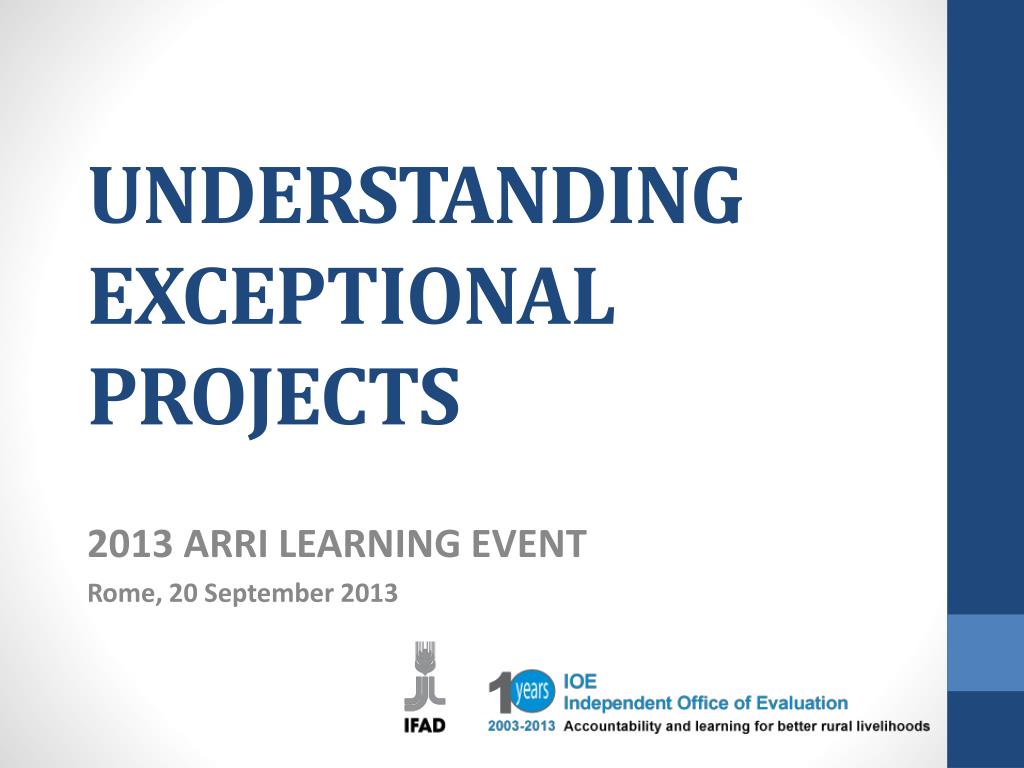 UNDERSTANDING EXCEPTIONAL PROJECTS

2013 ARRI LEARNING EVENT

Rome, 20 September 2013

IFAD

10 years
2003-2013

IOE
Independent Office of Evaluation
Accountability and learning for better rural livelihoods